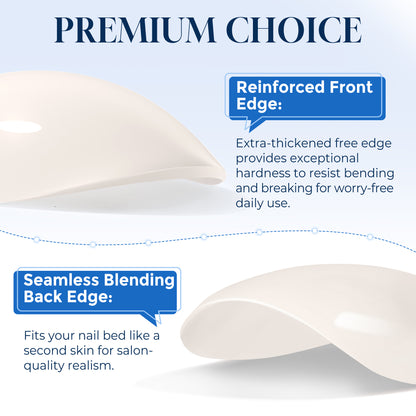 PREMIUM CHOICE

Reinforced Front Edge:

Extra-thickened free edge provides exceptional hardness to resist bending and breaking for worry-free daily use.

Seamless Blending Back Edge:

Fits your nail bed like a second skin for salon-quality realism.